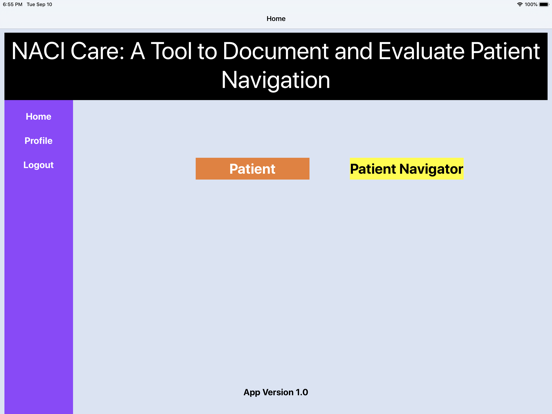 6:55 PM Tue Sep 10

100%

Home

NACI Care: A Tool to Document and Evaluate Patient Navigation

Home

Profile

Logout

Patient

Patient Navigator

App Version 1.0